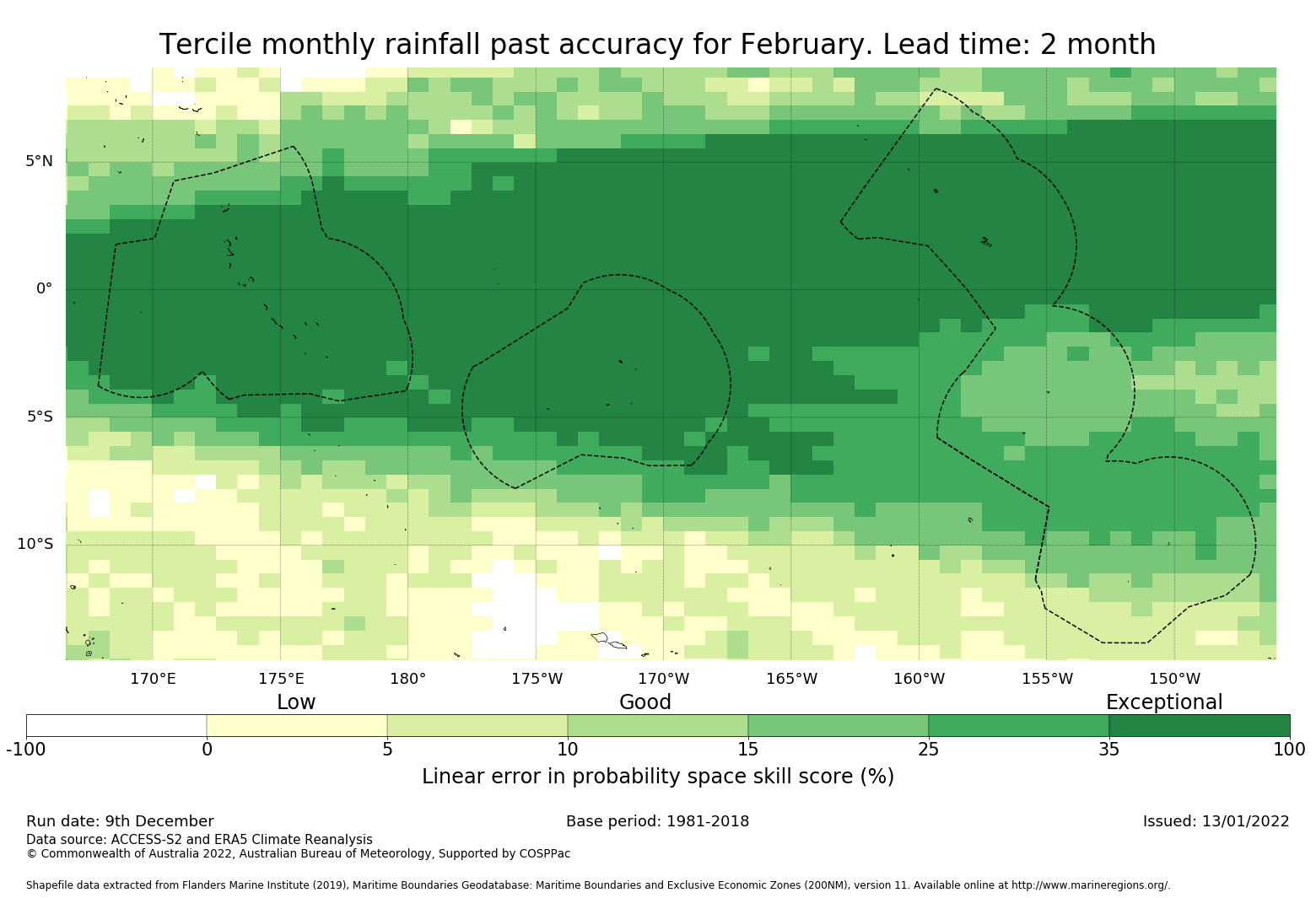 Tercile monthly rainfall past accuracy for February. Lead time: 2 month

5°N
0°
5°S
10°S

170°E 175°E 180° 175°W 170°W 165°W 160°W 155°W 150°W

Low Good Exceptional

-100 0 5 10 15 25 35 100

Linear error in probability space skill score (%)

Run date: 9th December
Base period: 1981-2018
Issued: 13/01/2022

Data source: ACCESS-S2 and ERA5 Climate Reanalysis
© Commonwealth of Australia 2022, Australian Bureau of Meteorology, Supported by COSPPac

Shapefile data extracted from Flanders Marine Institute (2019), Maritime Boundaries Geodatabase: Maritime Boundaries and Exclusive Economic Zones (200NM), version 11. Available online at http://www.marineregions.org/.